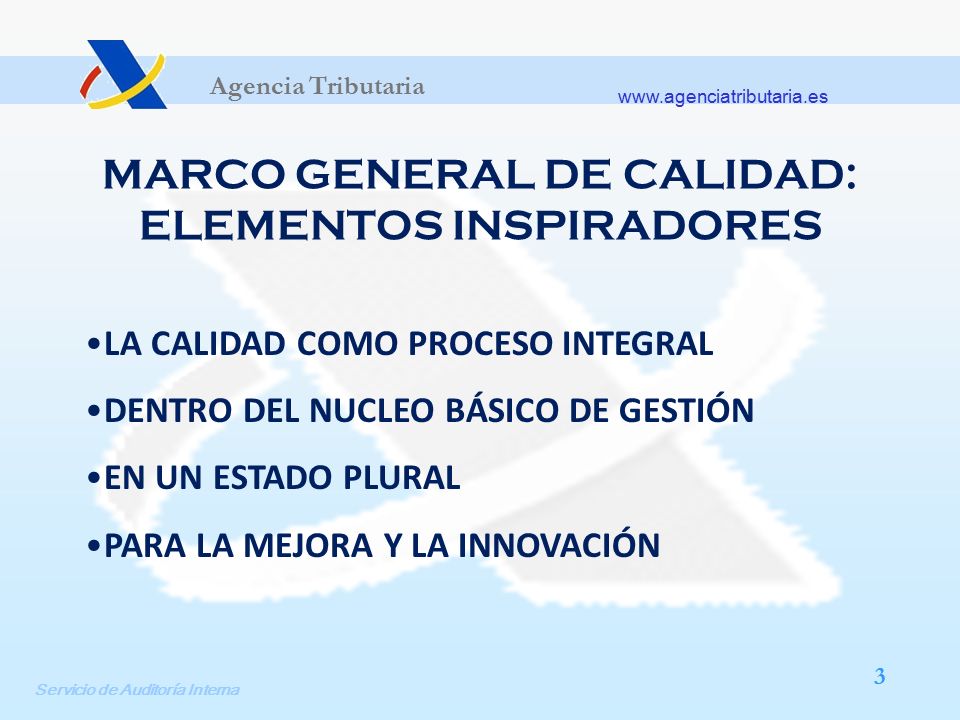 Agencia Tributaria

www.agenciatributaria.es

MARCO GENERAL DE CALIDAD: ELEMENTOS INSPIRADORES

•LA CALIDAD COMO PROCESO INTEGRAL

•DENTRO DEL NUCLEO BÁSICO DE GESTIÓN

•EN UN ESTADO PLURAL

•PARA LA MEJORA Y LA INNOVACIÓN

Servicio de Auditoría Interna

3